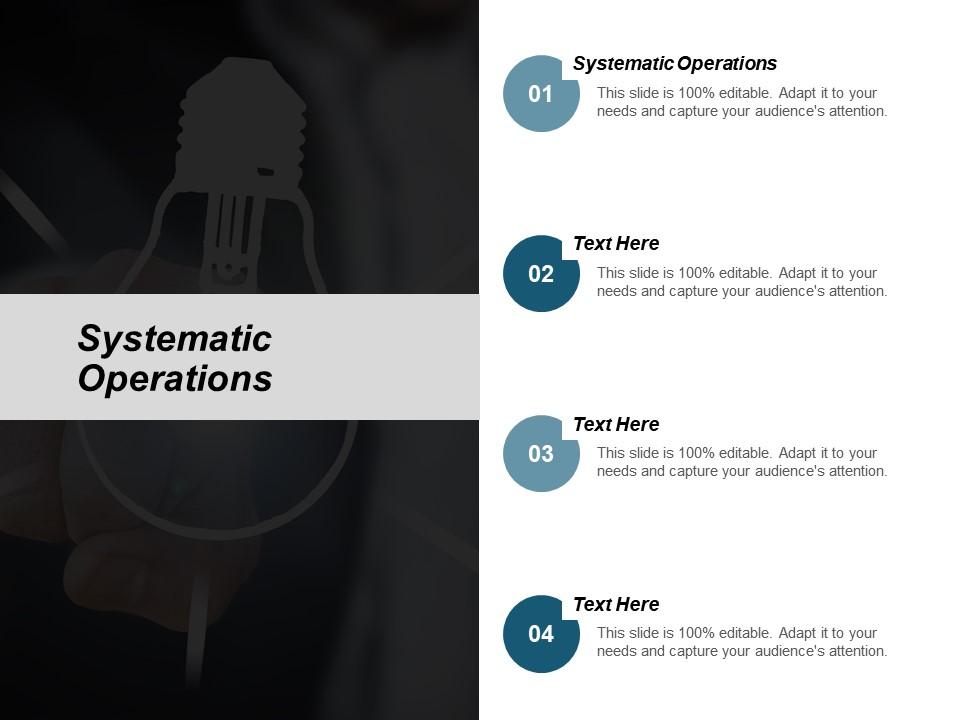 Systematic Operations

01

Systematic Operations

This slide is 100% editable. Adapt it to your needs and capture your audience's attention.

02

Text Here

This slide is 100% editable. Adapt it to your needs and capture your audience's attention.

03

Text Here

This slide is 100% editable. Adapt it to your needs and capture your audience's attention.

04

Text Here

This slide is 100% editable. Adapt it to your needs and capture your audience's attention.